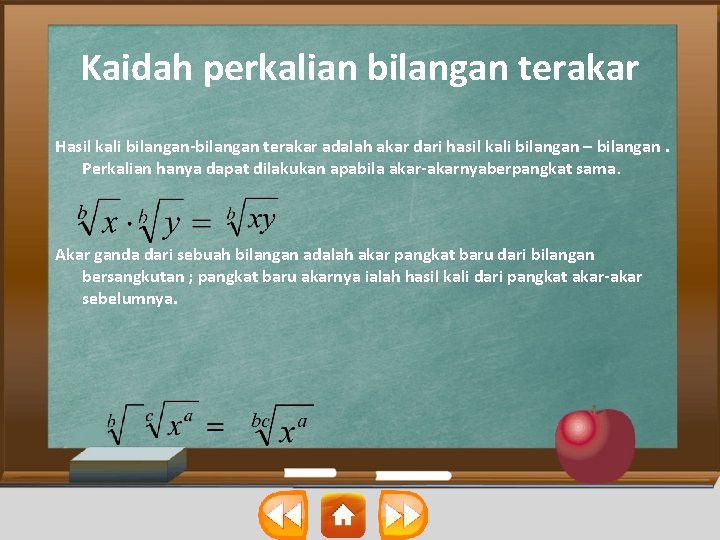 Kaidah perkalian bilangan terakar

Hasil kali bilangan-bilangan terakar adalah akar dari hasil kali bilangan – bilangan . Perkalian hanya dapat dilakukan apabila akar-akarnyaberpangkat sama.

$\sqrt[b]{x} \cdot \sqrt[b]{y} = \sqrt[b]{xy}$

Akar ganda dari sebuah bilangan adalah akar pangkat baru dari bilangan bersangkutan ; pangkat baru akarnya ialah hasil kali dari pangkat akar-akar sebelumnya.

$\sqrt[b]{\sqrt[c]{x^a}} = \sqrt[bc]{x^a}$